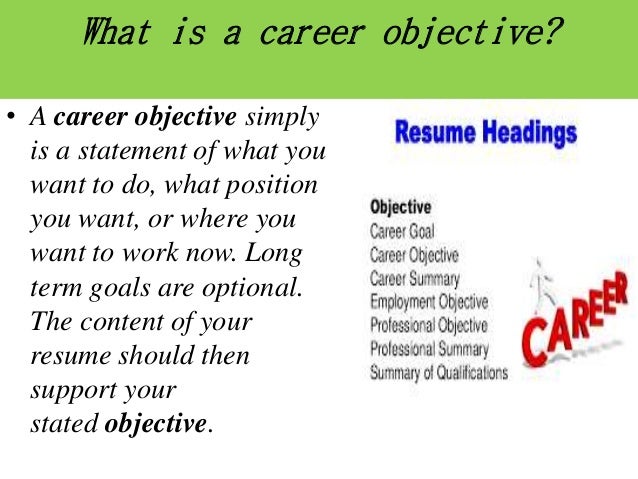 What is a career objective?

• A career objective simply is a statement of what you want to do, what position you want, or where you want to work now. Long term goals are optional. The content of your resume should then support your stated objective.

Resume Headings

Objective
Career Goal
Career Objective
Career Summary
Employment Objective
Professional Objective
Professional Summary
Summary of Qualifications

CAREER